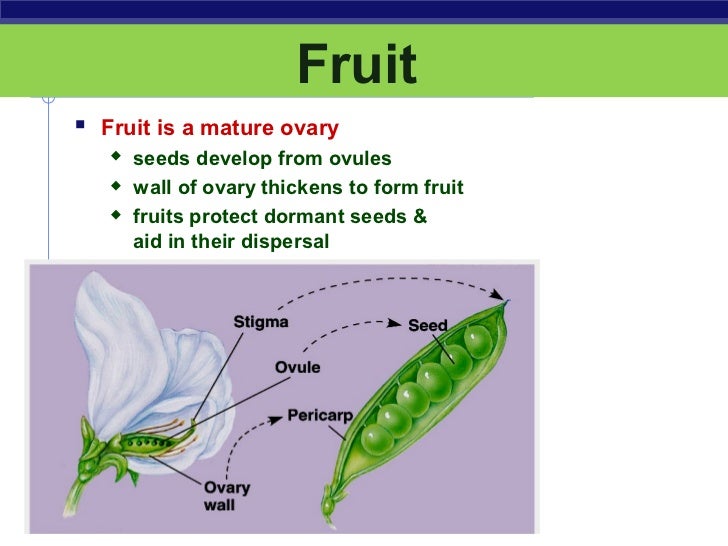 Fruit

▪ Fruit is a mature ovary
◆ seeds develop from ovules
◆ wall of ovary thickens to form fruit
◆ fruits protect dormant seeds & aid in their dispersal

Stigma
Seed
Ovule
Pericarp
Ovary wall